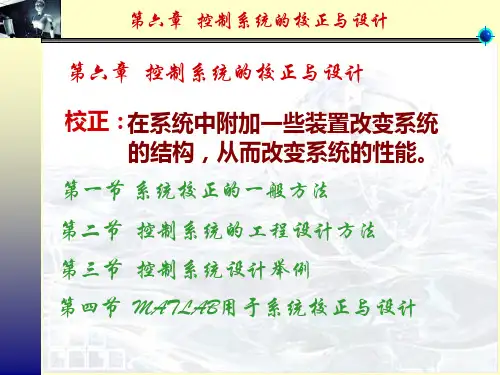 第六章 控制系统的校正与设计

第六章 控制系统的校正与设计

校正：在系统中附加一些装置改变系统的结构，从而改变系统的性能。

第一节 系统校正的一般方法

第二节 控制系统的工程设计方法

第三节 控制系统设计举例

第四节 MATLAB用于系统校正与设计